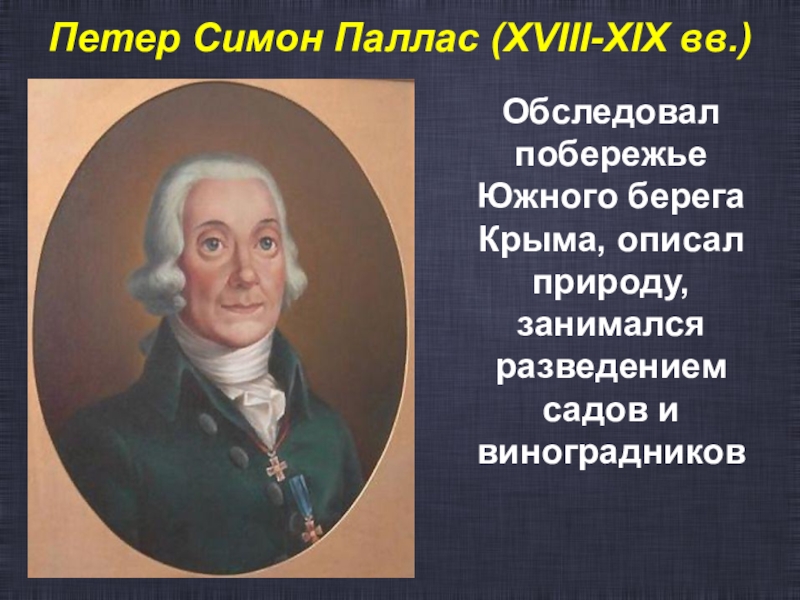 Петер Симон Паллас (XVIII-XIX вв.)

Обследовал побережье Южного берега Крыма, описал природу, занимался разведением садов и виноградников